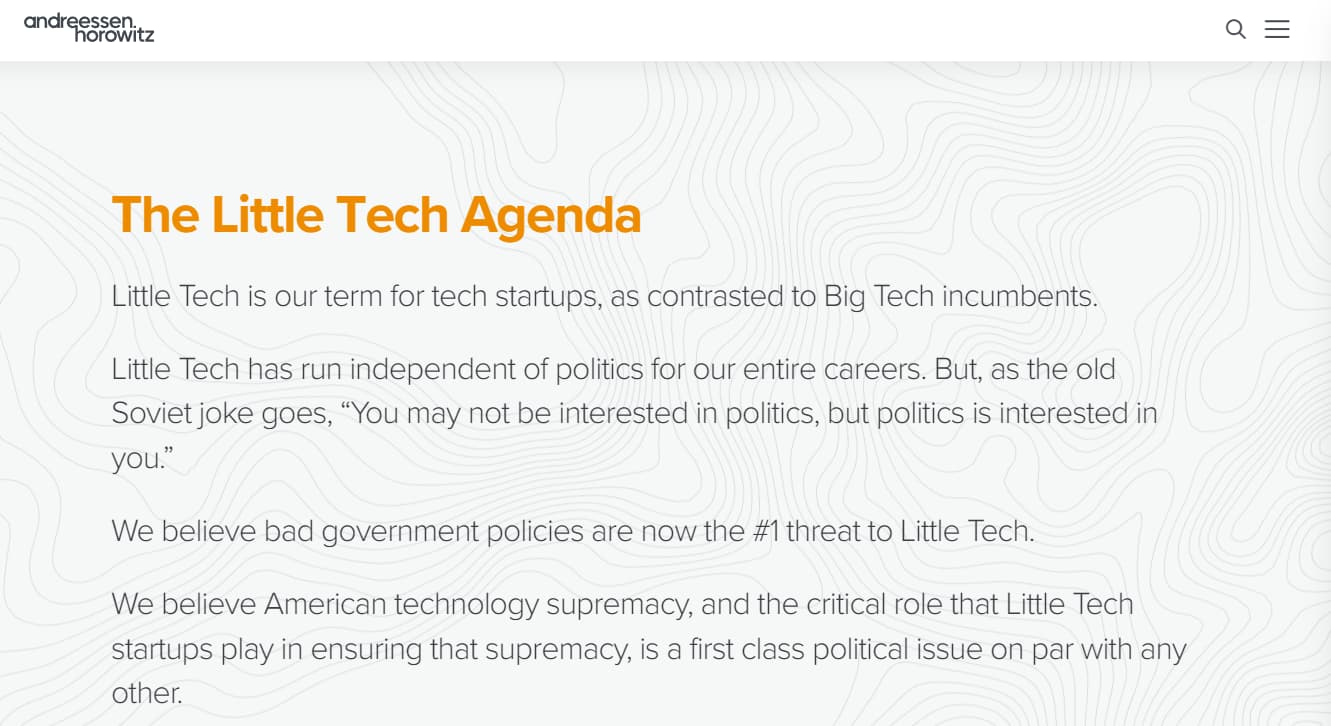 andreessen.
horowitz

The Little Tech Agenda

Little Tech is our term for tech startups, as contrasted to Big Tech incumbents.

Little Tech has run independent of politics for our entire careers. But, as the old Soviet joke goes, “You may not be interested in politics, but politics is interested in you.”

We believe bad government policies are now the #1 threat to Little Tech.

We believe American technology supremacy, and the critical role that Little Tech startups play in ensuring that supremacy, is a first class political issue on par with any other.